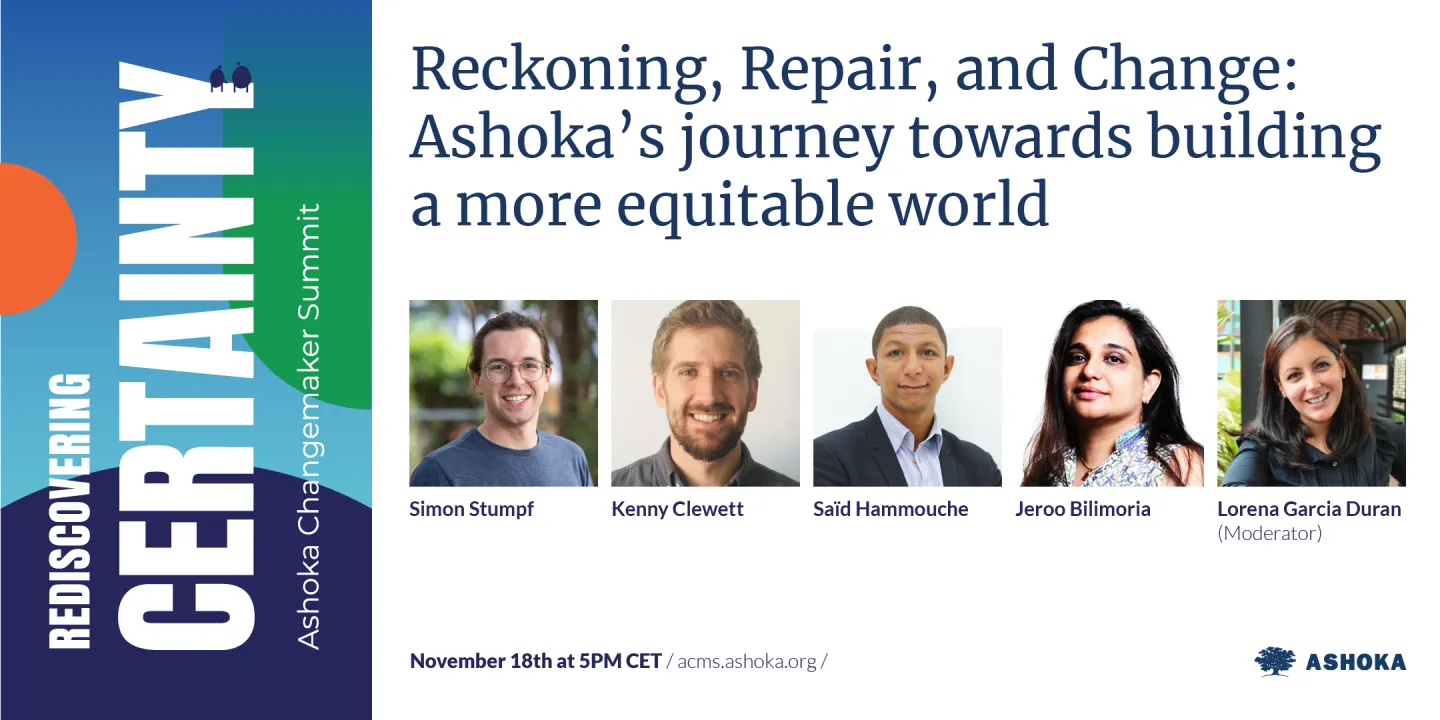 REDISCOVERING
CERTAINTY
Ashoka Changemaker Summit

Reckoning, Repair, and Change: Ashoka's journey towards building a more equitable world

Simon Stumpf

Kenny Clewett

Saïd Hammouche

Jeroo Bilimoria

Lorena Garcia Duran
(Moderator)

November 18th at 5PM CET / acms.ashoka.org /

ASHOKA